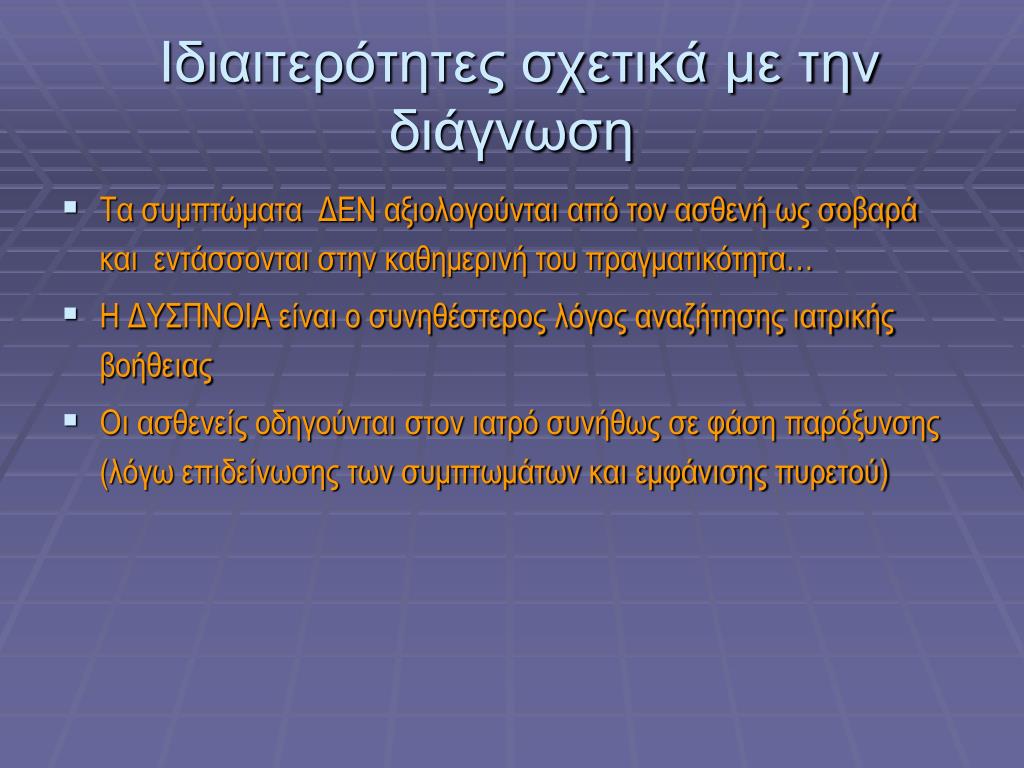 Ιδιαιτερότητες σχετικά με την διάγνωση

▪ Τα συμπτώματα ΔΕΝ αξιολογούνται από τον ασθενή ως σοβαρά και εντάσσονται στην καθημερινή του πραγματικότητα…

▪ Η ΔΥΣΠΝΟΙΑ είναι ο συνηθέστερος λόγος αναζήτησης ιατρικής βοήθειας

▪ Οι ασθενείς οδηγούνται στον ιατρό συνήθως σε φάση παρόξυνσης (λόγω επιδείνωσης των συμπτωμάτων και εμφάνισης πυρετού)